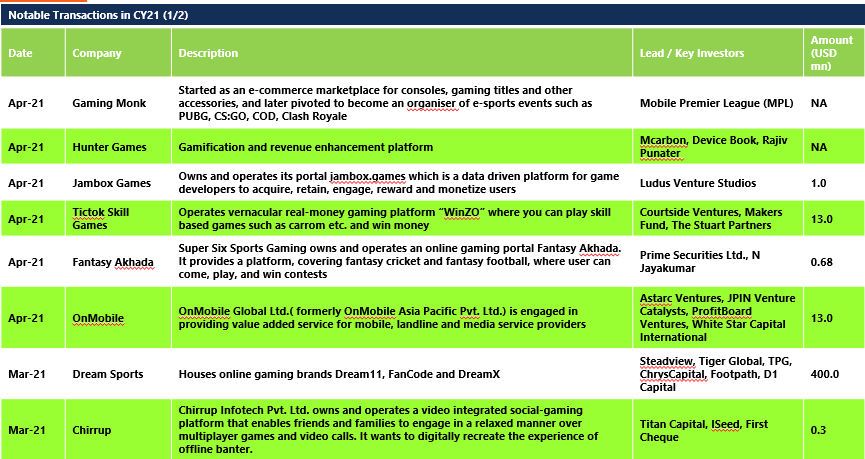 Notable Transactions in CY21 (1/2)

| Date | Company | Description | Lead / Key Investors | Amount (USD mn) |
|---|---|---|---|---|
| Apr-21 | Gaming Monk | Started as an e-commerce marketplace for consoles, gaming titles and other accessories, and later pivoted to become an organiser of e-sports events such as PUBG, CS:GO, COD, Clash Royale | Mobile Premier League (MPL) | NA |
| Apr-21 | Hunter Games | Gamification and revenue enhancement platform | Mcarbon, Device Book, Rajiv Punater | NA |
| Apr-21 | Jambox Games | Owns and operates its portal jambox.games which is a data driven platform for game developers to acquire, retain, engage, reward and monetize users | Ludus Venture Studios | 1.0 |
| Apr-21 | Tictok Skill Games | Operates vernacular real-money gaming platform "WinZO" where you can play skill based games such as carrom etc. and win money | Courtside Ventures, Makers Fund, The Stuart Partners | 13.0 |
| Apr-21 | Fantasy Akhada | Super Six Sports Gaming owns and operates an online gaming portal Fantasy Akhada. It provides a platform, covering fantasy cricket and fantasy football, where user can come, play, and win contests | Prime Securities Ltd., N Jayakumar | 0.68 |
| Apr-21 | OnMobile | OnMobile Global Ltd.( formerly OnMobile Asia Pacific Pvt. Ltd.) is engaged in providing value added service for mobile, landline and media service providers | Astarc Ventures, JPIN Venture Catalysts, ProfitBoard Ventures, White Star Capital International | 13.0 |
| Mar-21 | Dream Sports | Houses online gaming brands Dream11, FanCode and DreamX | Steadview, Tiger Global, TPG, ChrysCapital, Footpath, D1 Capital | 400.0 |
| Mar-21 | Chirrup | Chirrup Infotech Pvt. Ltd. owns and operates a video integrated social-gaming platform that enables friends and families to engage in a relaxed manner over multiplayer games and video calls. It wants to digitally recreate the experience of offline banter. | Titan Capital, ISeed, First Cheque | 0.3 |